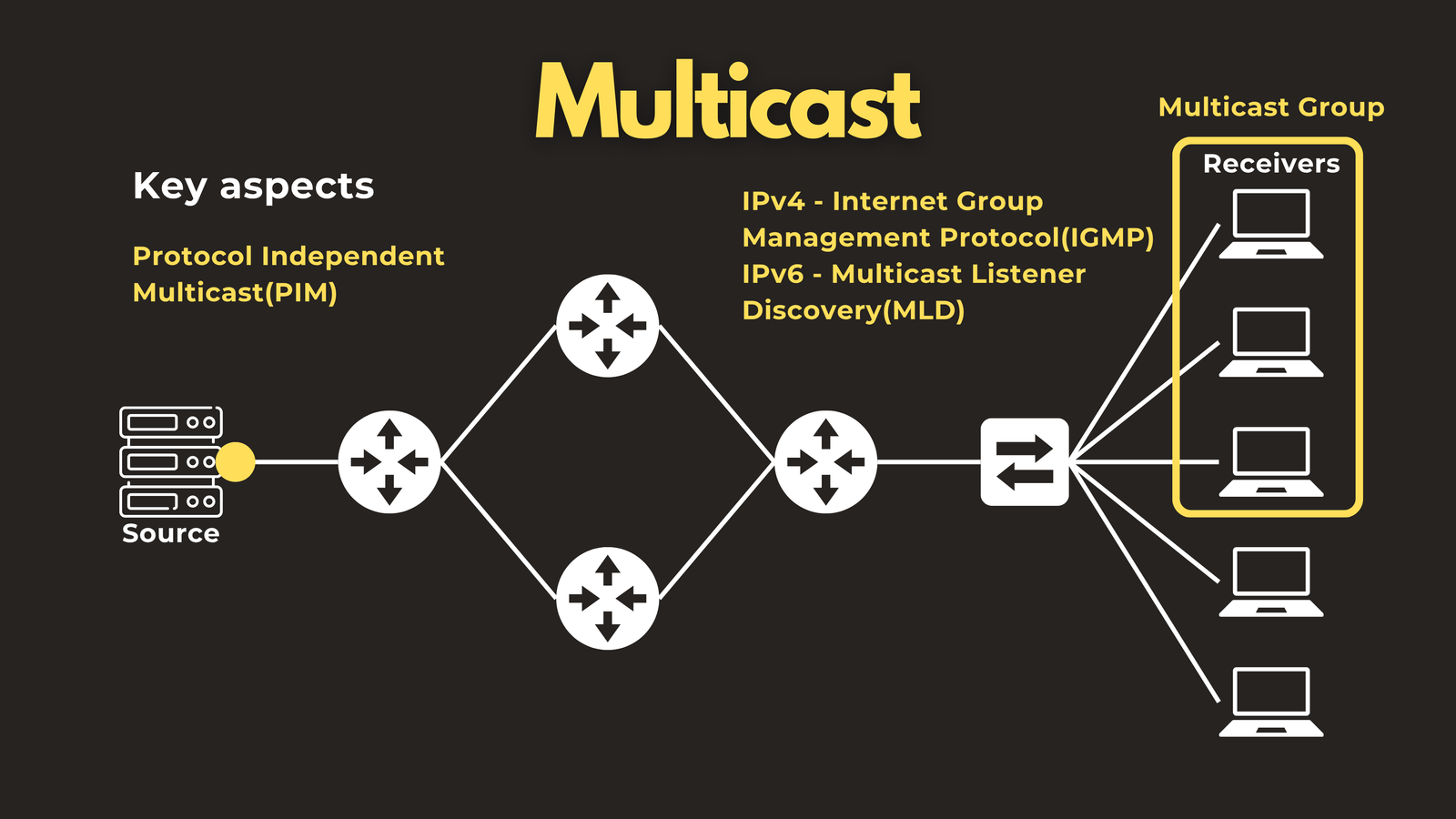 Multicast

Key aspects

Protocol Independent Multicast(PIM)

IPv4 - Internet Group Management Protocol(IGMP)
IPv6 - Multicast Listener Discovery(MLD)

Multicast Group

Receivers

Source